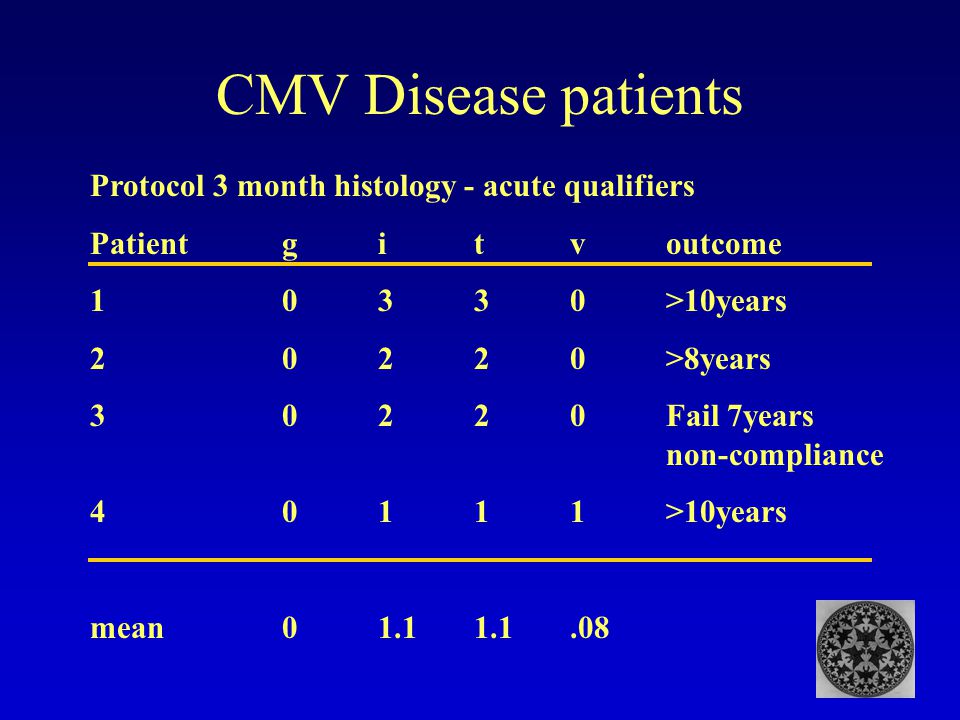 CMV Disease patients

Protocol 3 month histology - acute qualifiers

| Patient | g | i | t | v | outcome |
|---|---|---|---|---|---|
| 1 | 0 | 3 | 3 | 0 | >10years |
| 2 | 0 | 2 | 2 | 0 | >8years |
| 3 | 0 | 2 | 2 | 0 | Fail 7years non-compliance |
| 4 | 0 | 1 | 1 | 1 | >10years |
| mean | 0 | 1.1 | 1.1 | .08 | |